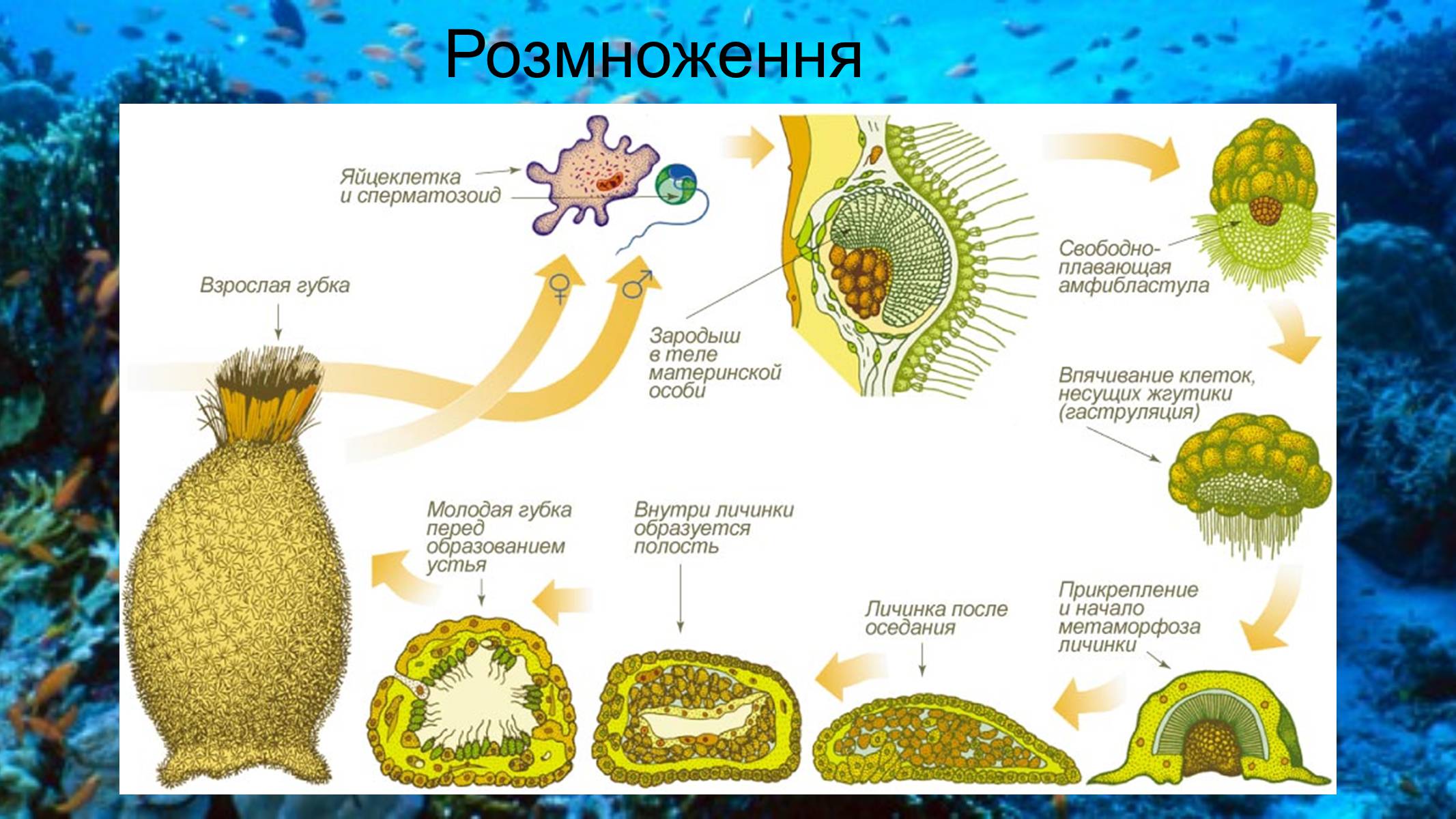 Розмноження

Яйцеклетка и сперматозоид

Взрослая губка

♀ ♂

Зародыш в теле материнской особи

Свободно-плавающая амфибластула

Впячивание клеток, несущих жгутики (гаструляция)

Прикрепление и начало метаморфоза личинки

Личинка после оседания

Внутри личинки образуется полость

Молодая губка перед образованием устья